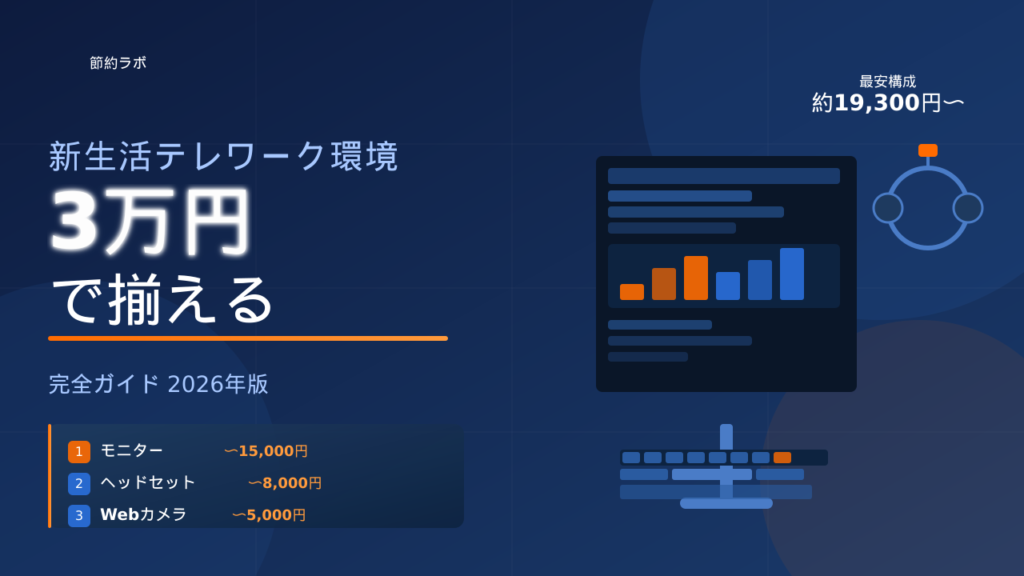 節約ラボ

最安構成
約19,300円〜

新生活テレワーク環境
3万円
で揃える

完全ガイド 2026年版

1 モニター 〜15,000円
2 ヘッドセット 〜8,000円
3 Webカメラ 〜5,000円